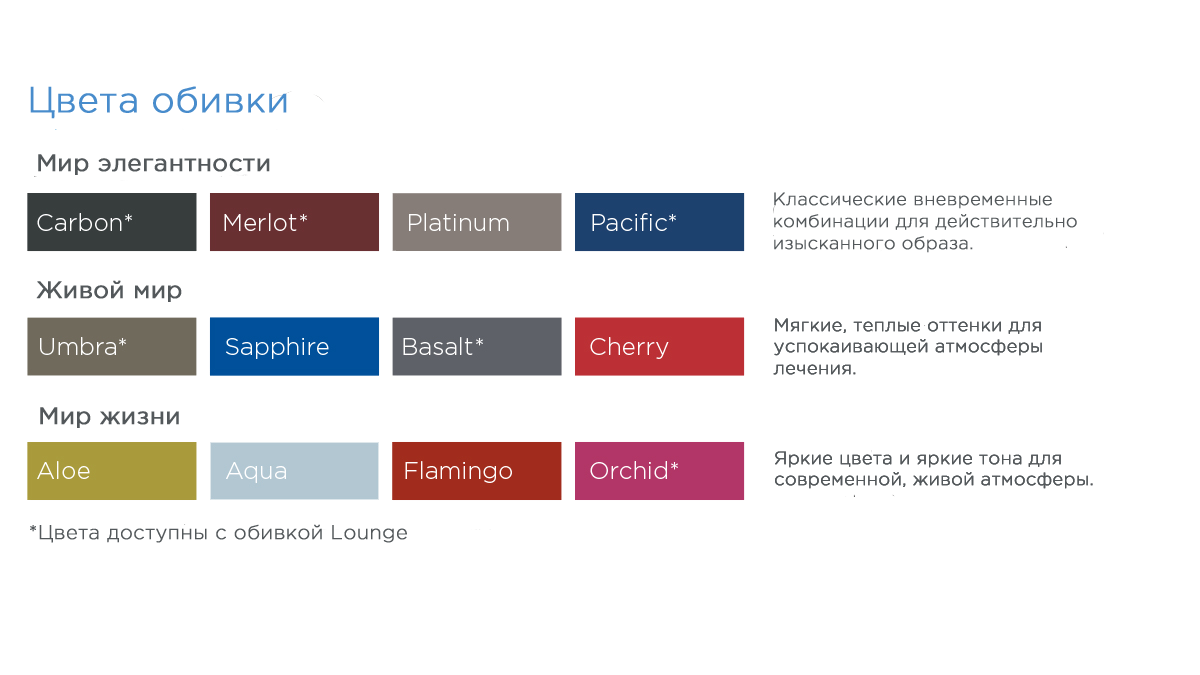 Цвета обивки

Мир элегантности

Carbon*

Merlot*

Platinum

Pacific*

Классические вневременные комбинации для действительно изысканного образа.

Живой мир

Umbra*

Sapphire

Basalt*

Cherry

Мягкие, теплые оттенки для успокаивающей атмосферы лечения.

Мир жизни

Aloe

Aqua

Flamingo

Orchid*

Яркие цвета и яркие тона для современной, живой атмосферы.

*Цвета доступны с обивкой Lounge